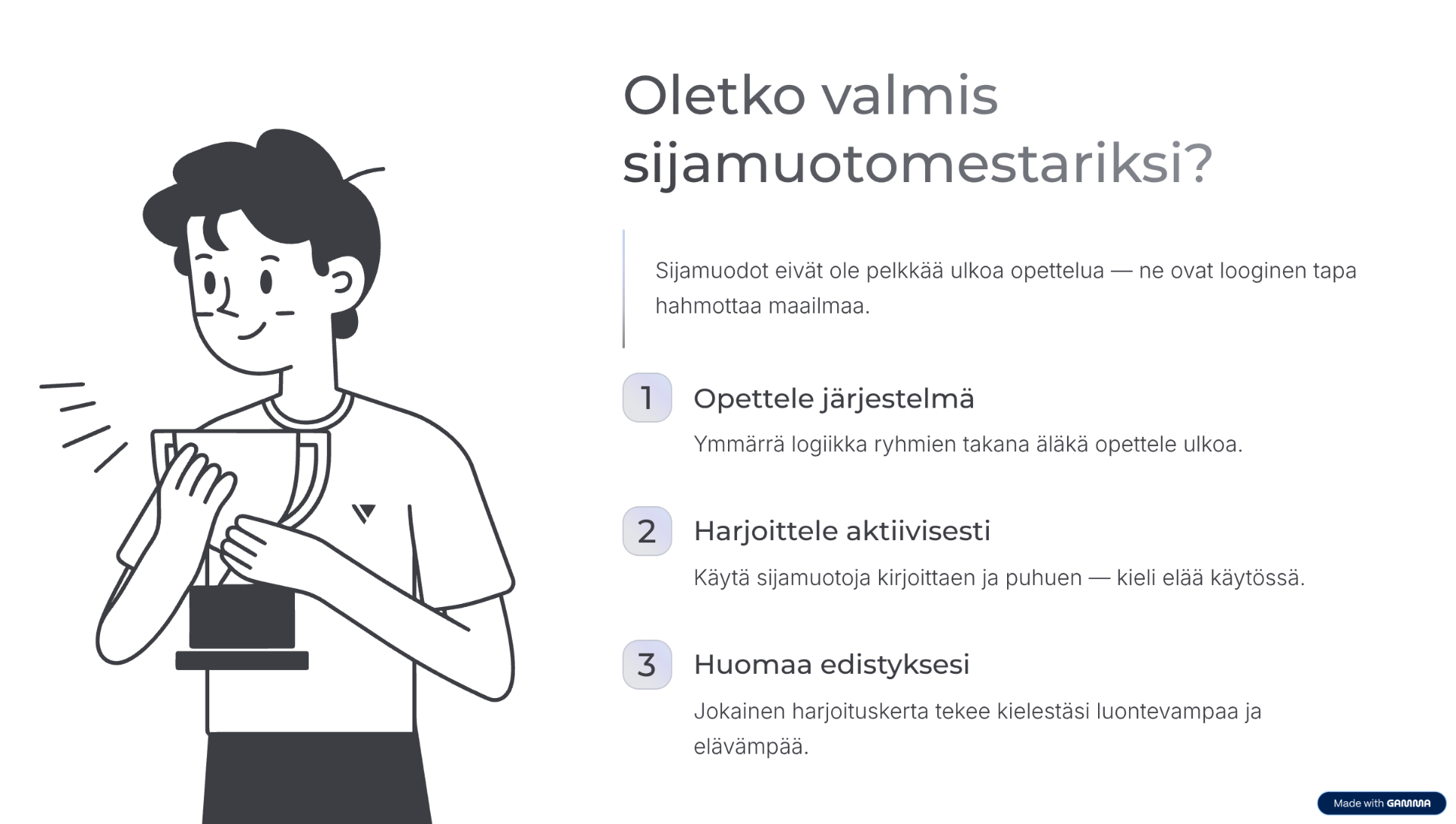 Oletko valmis sijamuotomestariksi?

Sijamuodot eivät ole pelkkää ulkoa opettelua — ne ovat looginen tapa hahmottaa maailmaa.

1 Opettele järjestelmä

Ymmärrä logiikka ryhmien takana äläkä opettele ulkoa.

2 Harjoittele aktiivisesti

Käytä sijamuotoja kirjoittaen ja puhuen — kieli elää käytössä.

3 Huomaa edistyksesi

Jokainen harjoituskerta tekee kielestäsi luontevampaa ja elävämpää.

Made with GAMMA